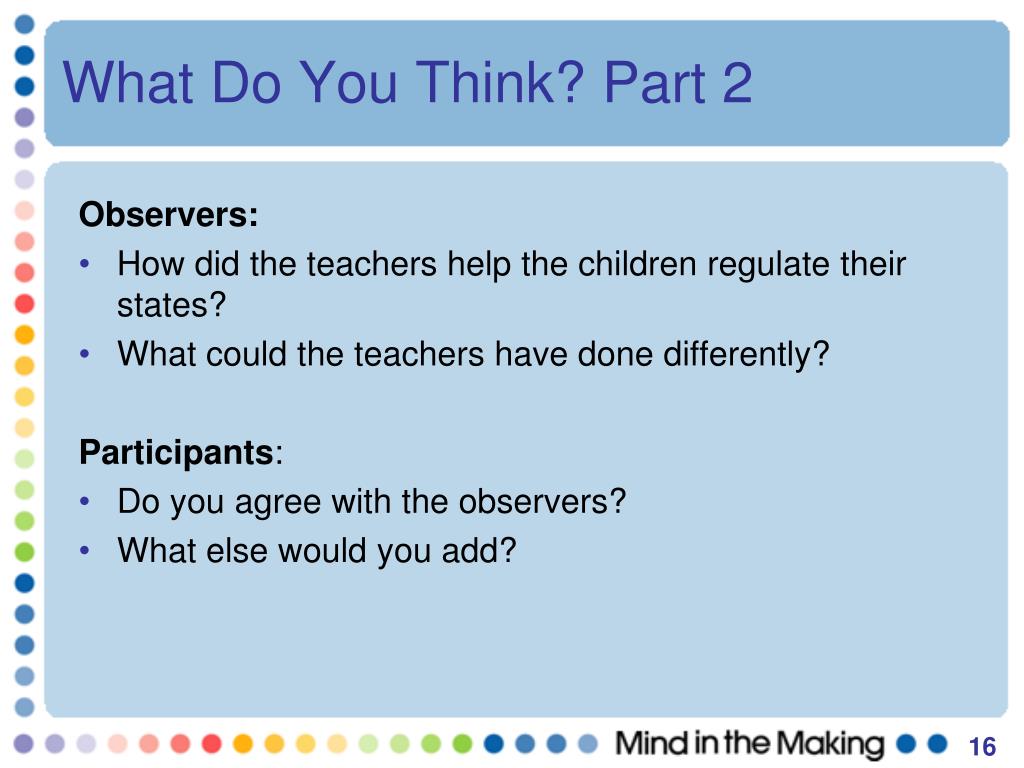 What Do You Think? Part 2

Observers:
• How did the teachers help the children regulate their states?
• What could the teachers have done differently?

Participants:
• Do you agree with the observers?
• What else would you add?

Mind in the Making

16